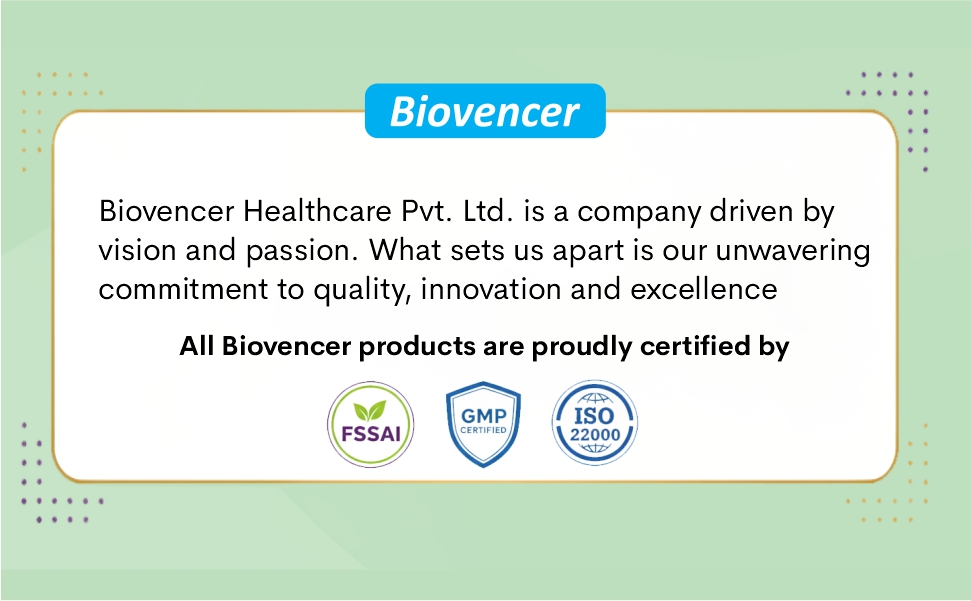 Biovencer

Biovencer Healthcare Pvt. Ltd. is a company driven by vision and passion. What sets us apart is our unwavering commitment to quality, innovation and excellence

All Biovencer products are proudly certified by

FSSAI

GMP
CERTIFIED

ISO
22000